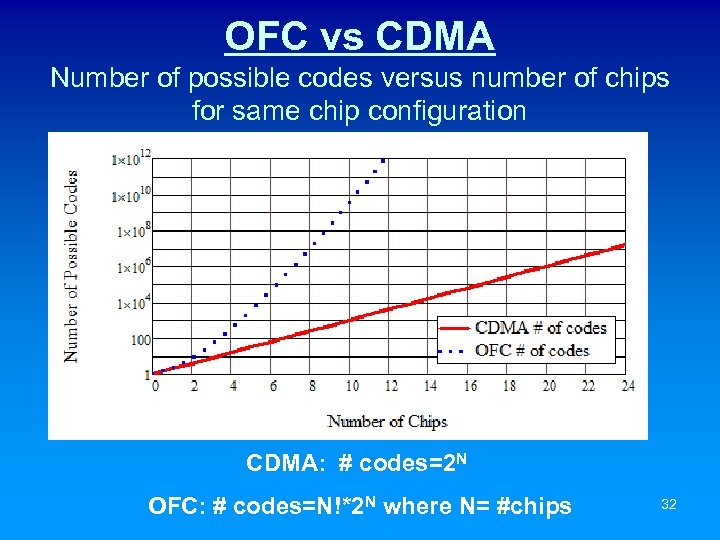 OFC vs CDMA

Number of possible codes versus number of chips for same chip configuration

Number of Possible Codes

$1\times10^{12}$
$1\times10^{10}$
$1\times10^{8}$
$1\times10^{6}$
$1\times10^{4}$
100
1

0 2 4 6 8 10 12 14 16 18 20 22 24

Number of Chips

CDMA # of codes
OFC # of codes

CDMA: # codes=$2^N$

OFC: # codes=$N!*2^N$ where N= #chips

32